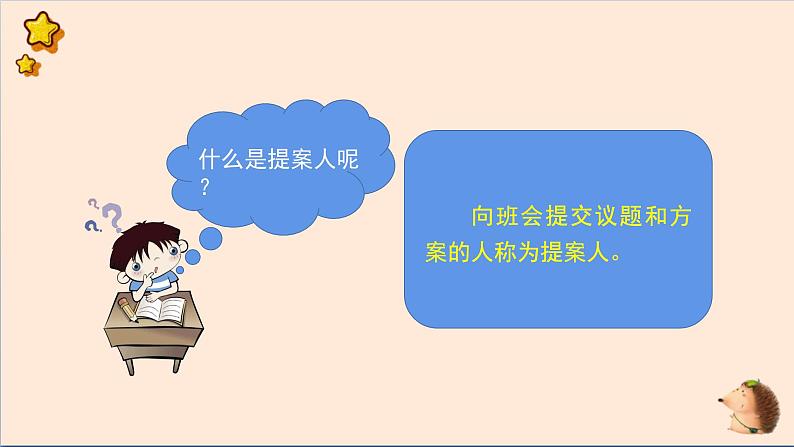 什么是提案人呢？

向班会提交议题和方案的人称为提案人。